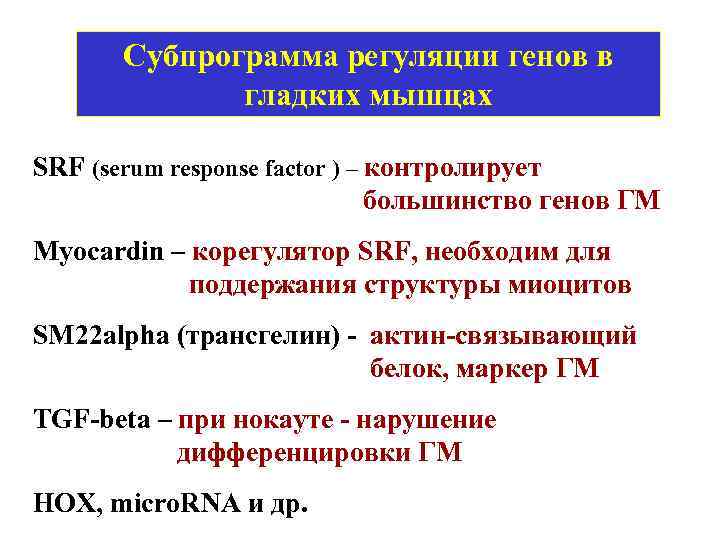 Субпрограмма регуляции генов в гладких мышцах

SRF (serum response factor ) – контролирует большинство генов ГМ

Myocardin – корегулятор SRF, необходим для поддержания структуры миоцитов

SM22alpha (трансгелин) - актин-связывающий белок, маркер ГМ

TGF-beta – при нокауте - нарушение дифференцировки ГМ

HOX, microRNA и др.